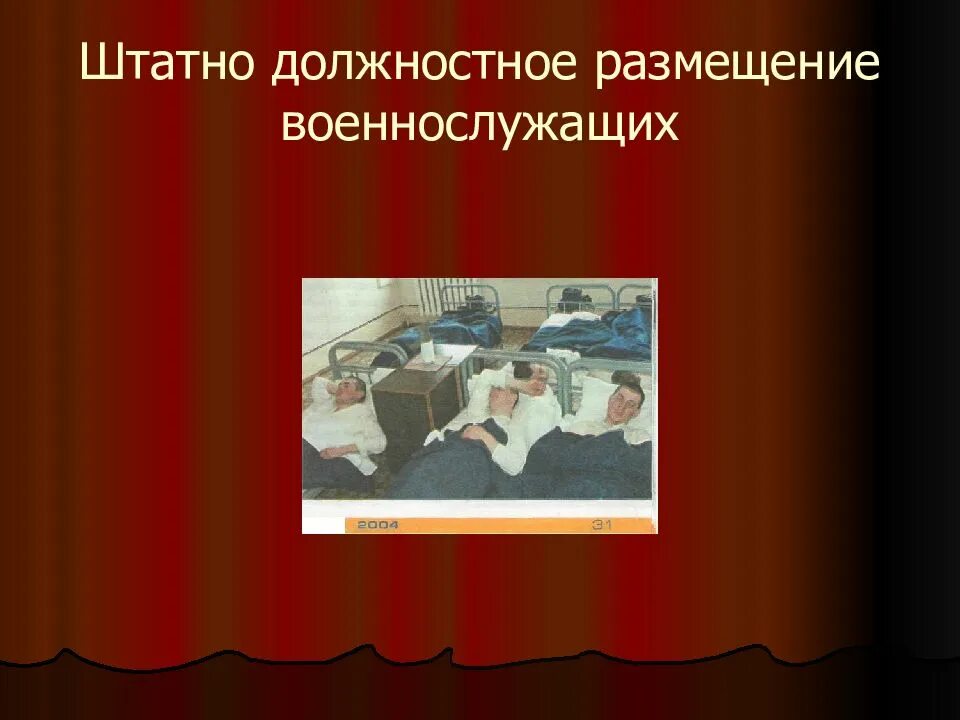 Штатно должностное размещение военнослужащих

2004 31